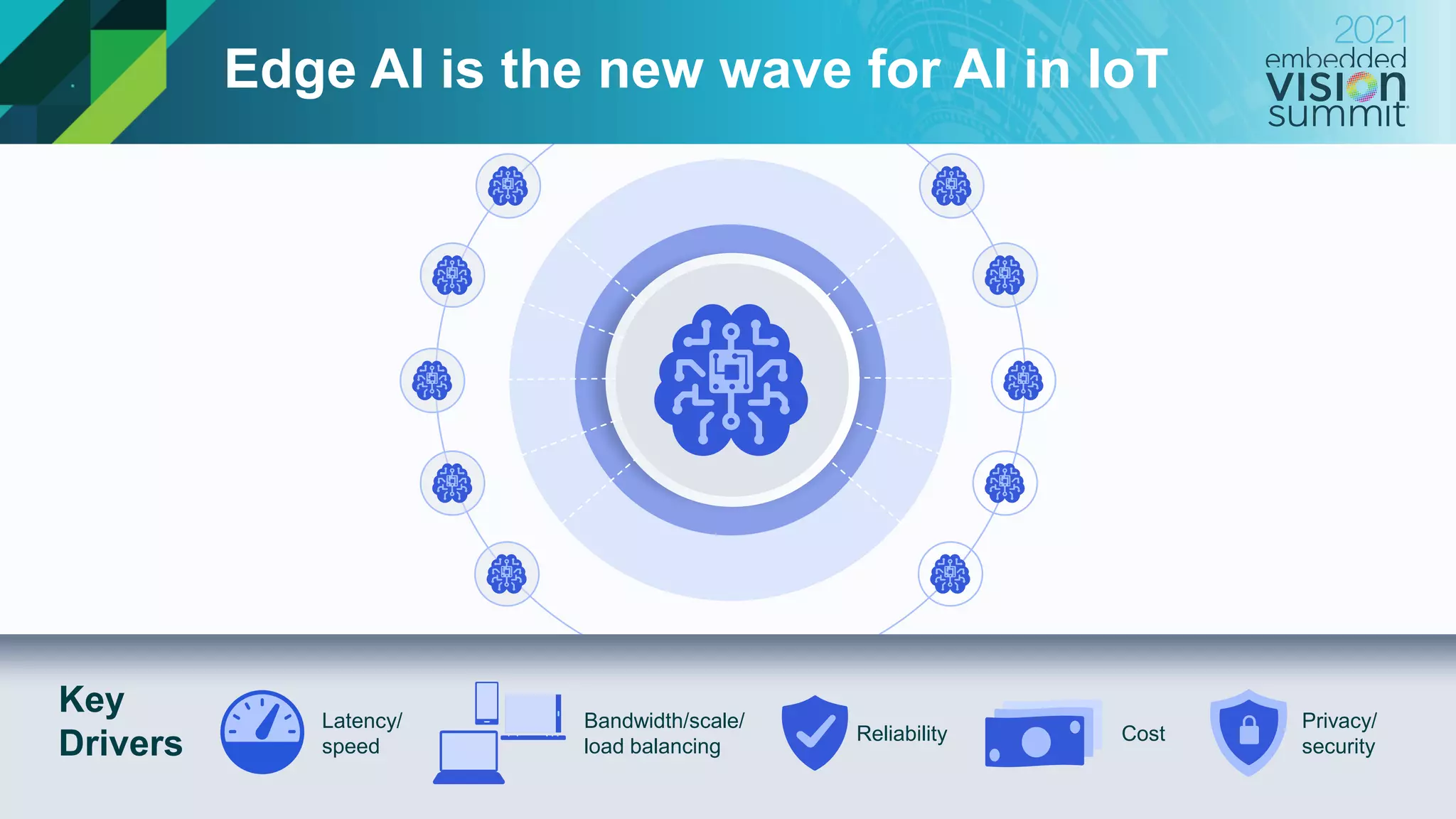 Edge AI is the new wave for AI in IoT

2021 embedded VISION summit

Key Drivers

Latency/ speed

Bandwidth/scale/ load balancing

Reliability

Cost

Privacy/ security